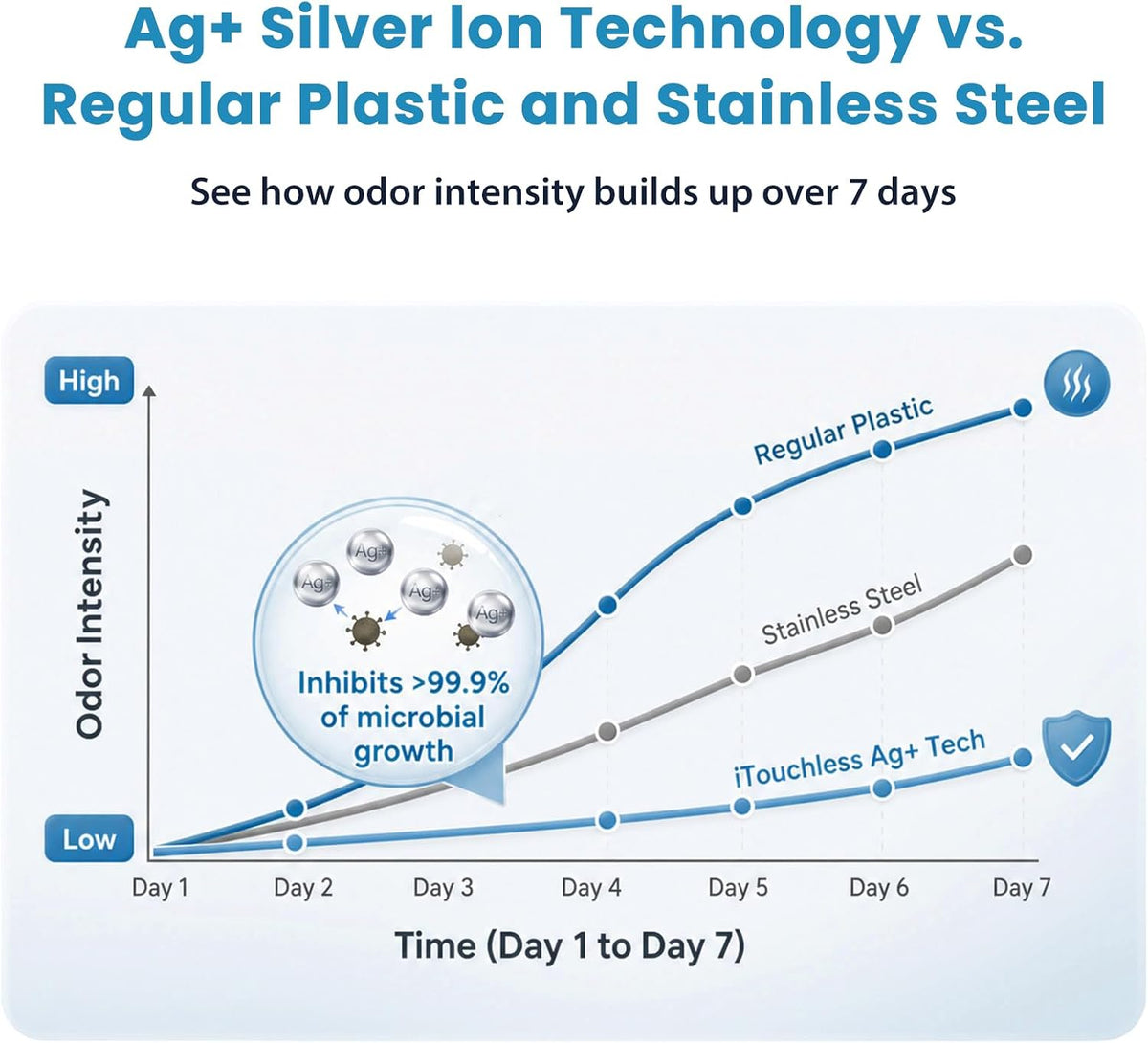 Ag+ Silver Ion Technology vs. Regular Plastic and Stainless Steel

See how odor intensity builds up over 7 days

High

Odor Intensity

Low

Regular Plastic

Stainless Steel

iTouchless Ag+ Tech

Ag+ Ag+ Ag+ Ag+

Inhibits >99.9% of microbial growth

Day 1 Day 2 Day 3 Day 4 Day 5 Day 6 Day 7

Time (Day 1 to Day 7)